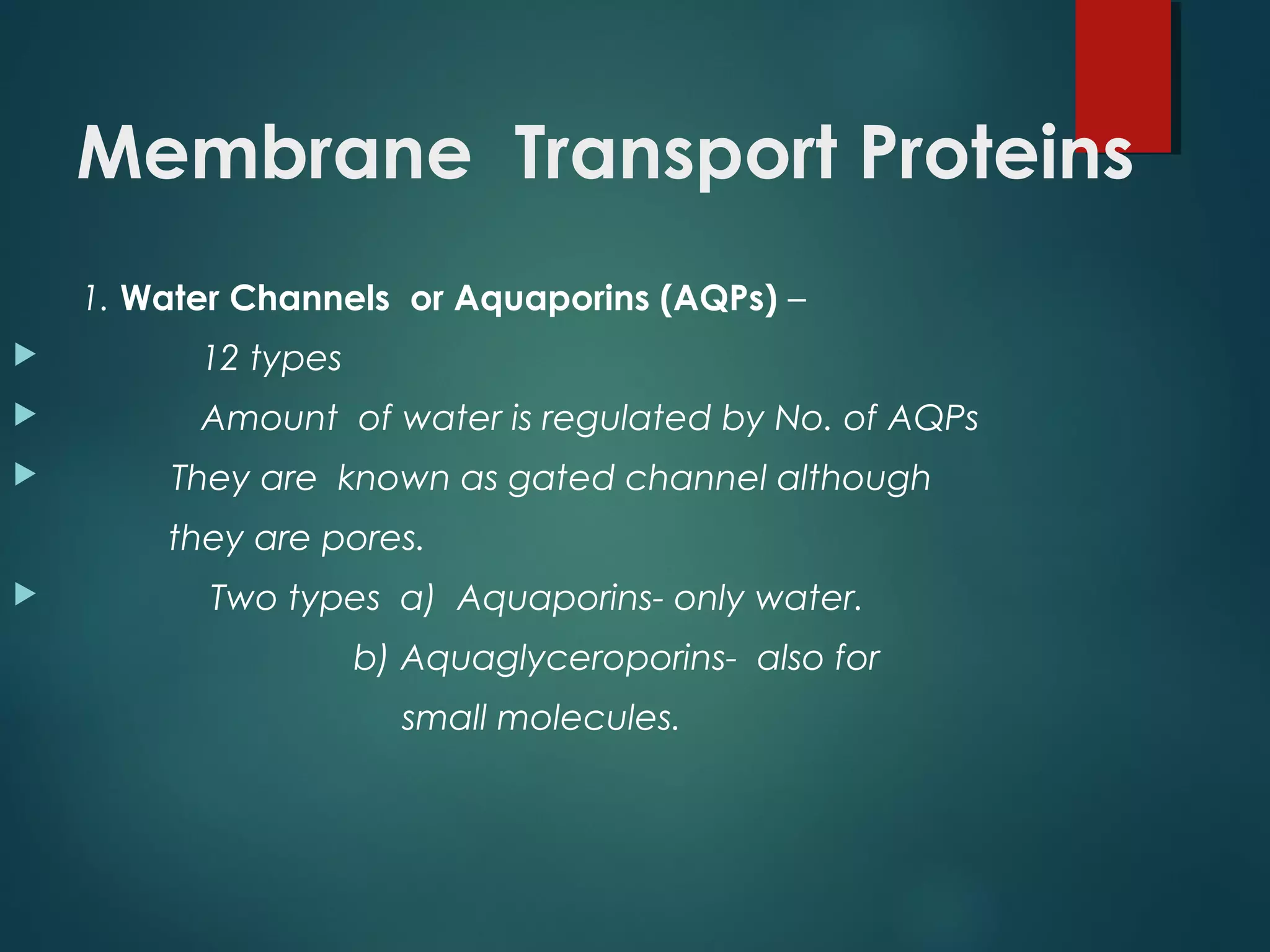 Membrane Transport Proteins

1. Water Channels or Aquaporins (AQPs) –

12 types

Amount of water is regulated by No. of AQPs

They are known as gated channel although they are pores.

Two types a) Aquaporins- only water.

b) Aquaglyceroporins- also for small molecules.